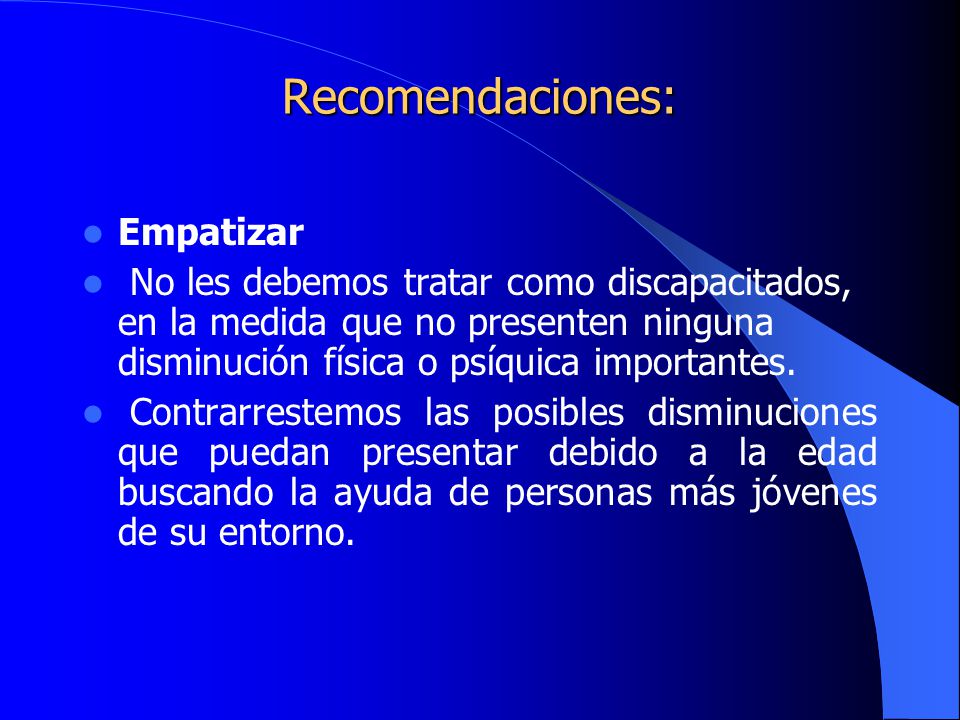 Recomendaciones:

- Empatizar
- No les debemos tratar como discapacitados, en la medida que no presenten ninguna disminución física o psíquica importantes.
- Contrarrestemos las posibles disminuciones que puedan presentar debido a la edad buscando la ayuda de personas más jóvenes de su entorno.